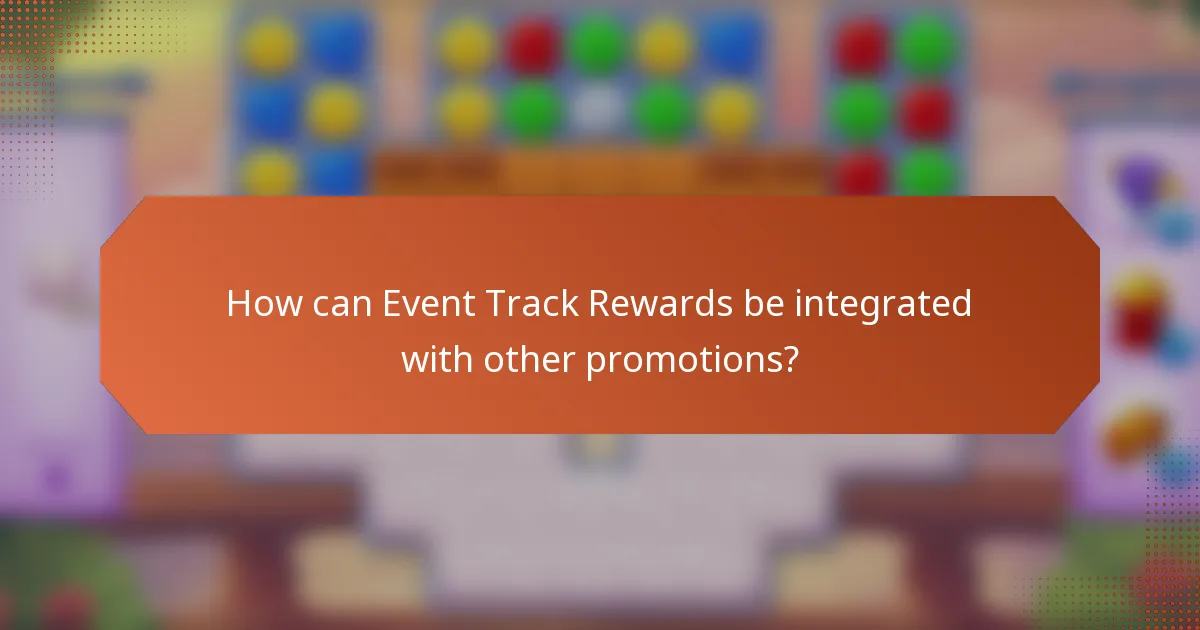 How can Event Track Rewards be integrated with other promotions?